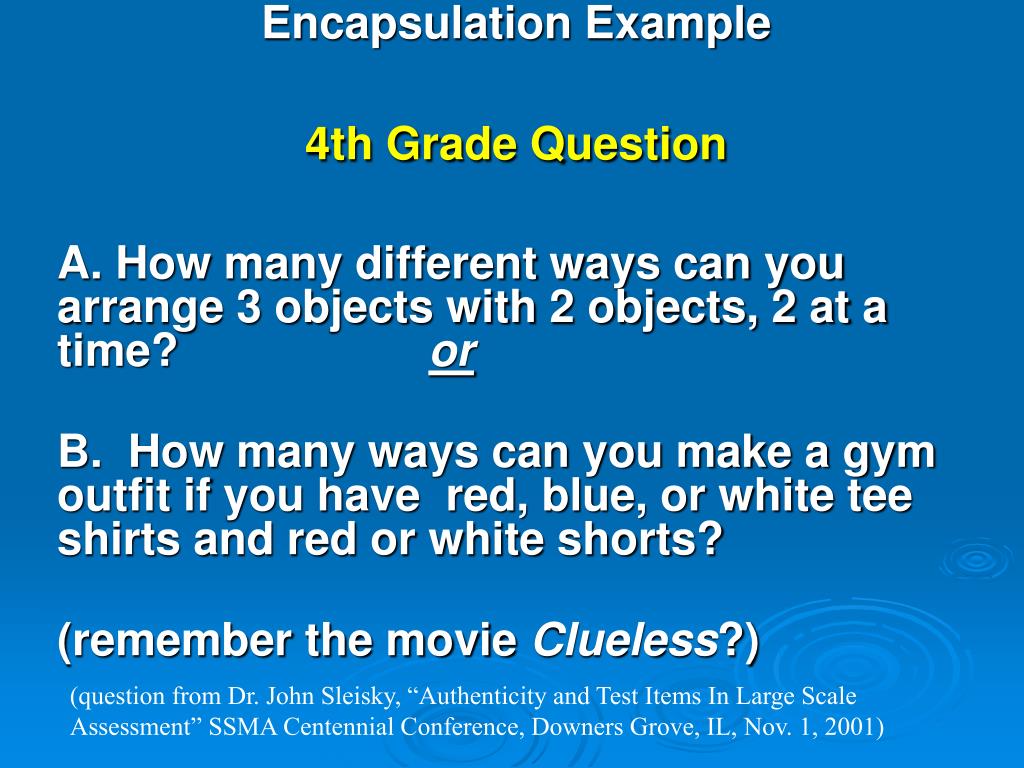 Encapsulation Example

4th Grade Question

A. How many different ways can you arrange 3 objects with 2 objects, 2 at a time? or

B. How many ways can you make a gym outfit if you have red, blue, or white tee shirts and red or white shorts?

(remember the movie Clueless?)

(question from Dr. John Sleisky, “Authenticity and Test Items In Large Scale Assessment” SSMA Centennial Conference, Downers Grove, IL, Nov. 1, 2001)